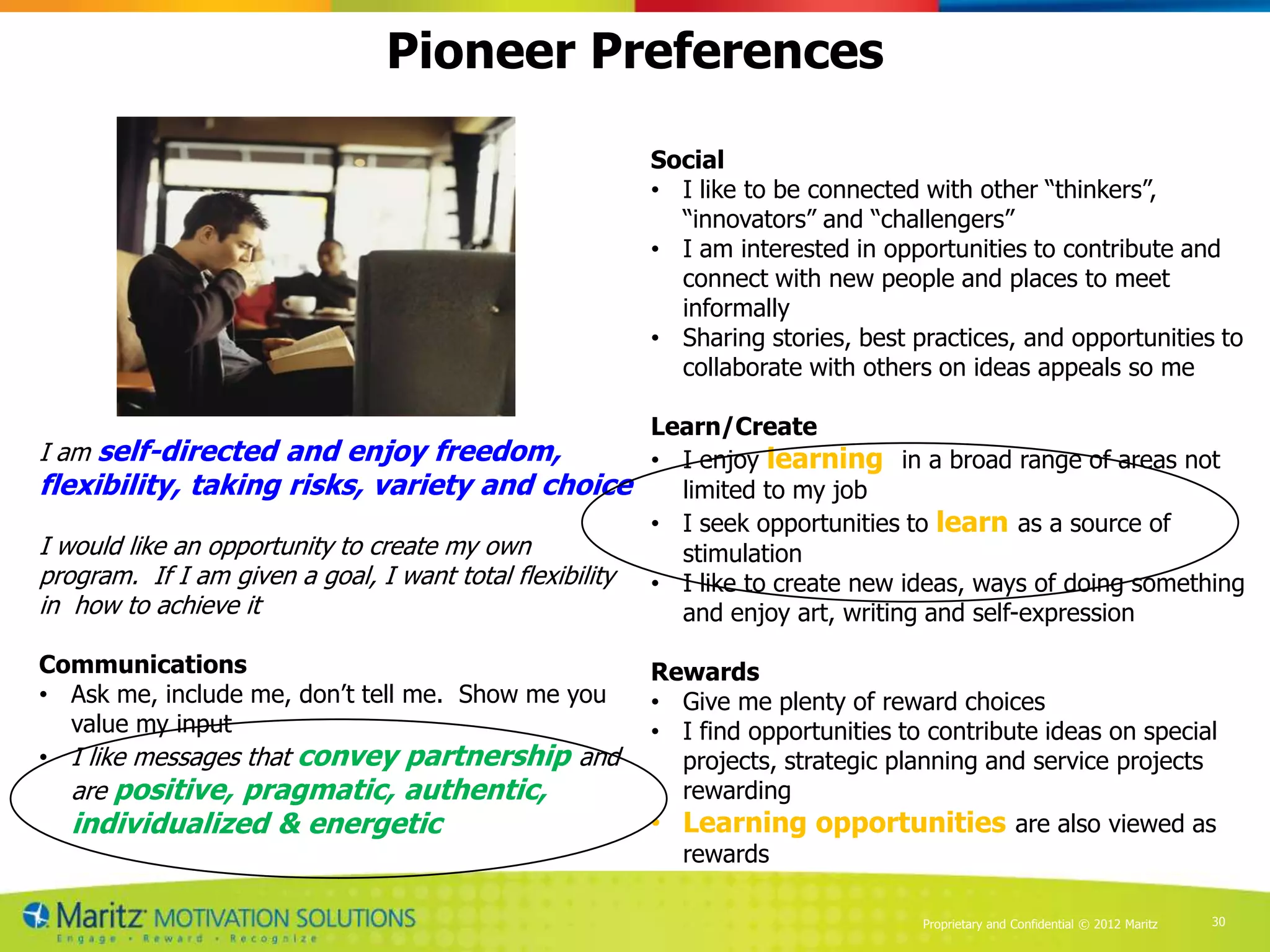 Pioneer Preferences

I am self-directed and enjoy freedom, flexibility, taking risks, variety and choice

I would like an opportunity to create my own program. If I am given a goal, I want total flexibility in how to achieve it

Communications
• Ask me, include me, don't tell me. Show me you value my input
• I like messages that convey partnership and are positive, pragmatic, authentic, individualized & energetic

Social
• I like to be connected with other "thinkers", "innovators" and "challengers"
• I am interested in opportunities to contribute and connect with new people and places to meet informally
• Sharing stories, best practices, and opportunities to collaborate with others on ideas appeals so me

Learn/Create
• I enjoy learning in a broad range of areas not limited to my job
• I seek opportunities to learn as a source of stimulation
• I like to create new ideas, ways of doing something and enjoy art, writing and self-expression

Rewards
• Give me plenty of reward choices
• I find opportunities to contribute ideas on special projects, strategic planning and service projects rewarding
• Learning opportunities are also viewed as rewards

Maritz MOTIVATION SOLUTIONS
Engage • Reward • Recognize

Proprietary and Confidential © 2012 Maritz

30